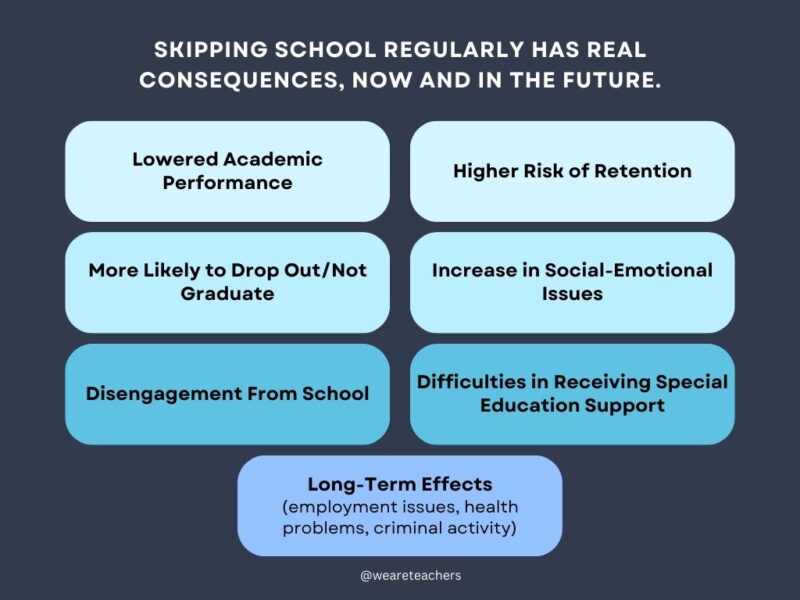 SKIPPING SCHOOL REGULARLY HAS REAL CONSEQUENCES, NOW AND IN THE FUTURE.

Lowered Academic Performance

Higher Risk of Retention

More Likely to Drop Out/Not Graduate

Increase in Social-Emotional Issues

Disengagement From School

Difficulties in Receiving Special Education Support

Long-Term Effects
(employment issues, health problems, criminal activity)

@weareteachers